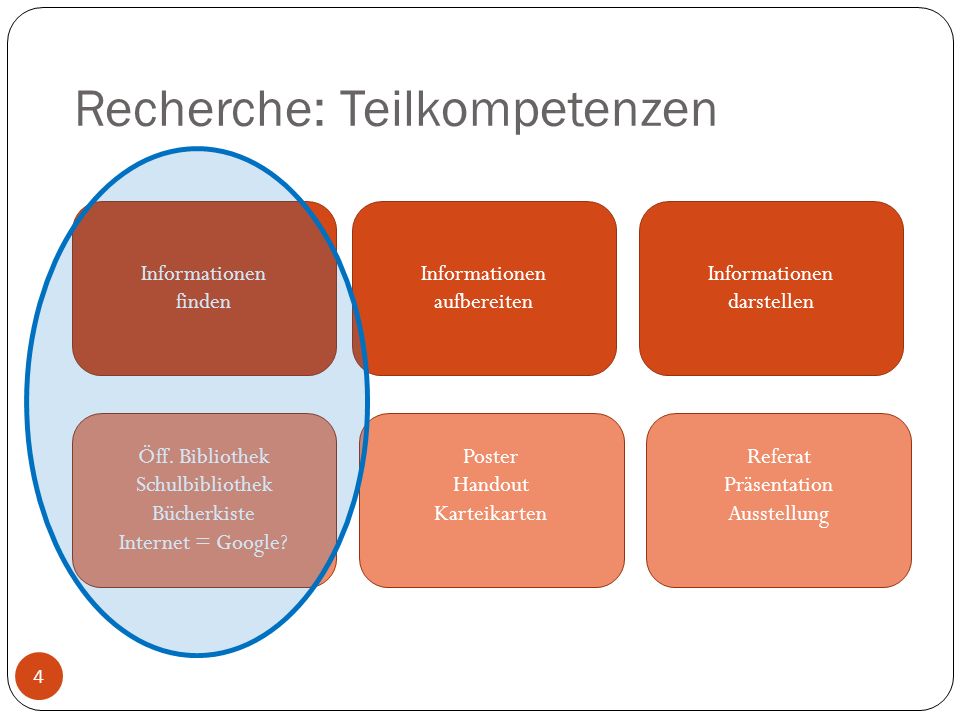 Recherche: Teilkompetenzen

Informationen finden

Informationen aufbereiten

Informationen darstellen

Öff. Bibliothek
Schulbibliothek
Bücherkiste
Internet = Google?

Poster
Handout
Karteikarten

Referat
Präsentation
Ausstellung

4